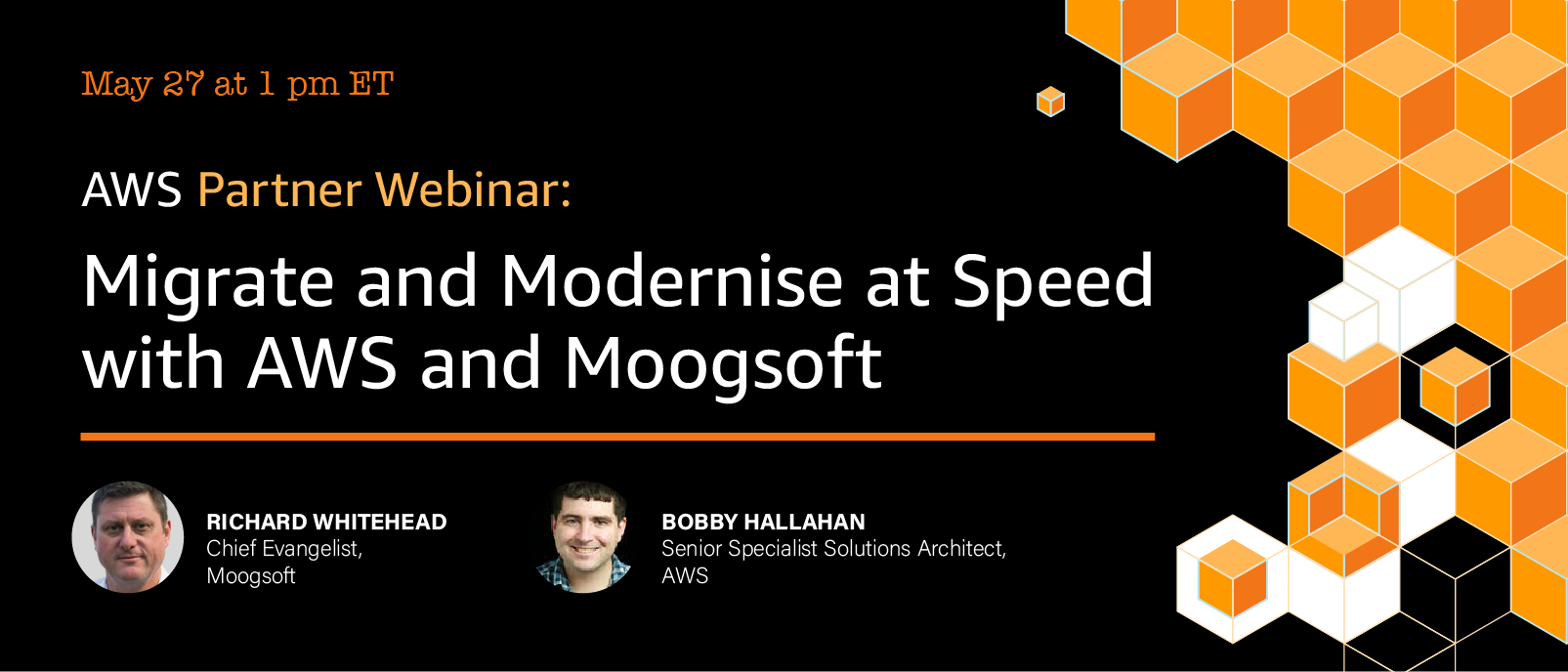 May 27 at 1 pm ET

AWS Partner Webinar:

Migrate and Modernise at Speed with AWS and Moogsoft

RICHARD WHITEHEAD
Chief Evangelist, Moogsoft

BOBBY HALLAHAN
Senior Specialist Solutions Architect, AWS